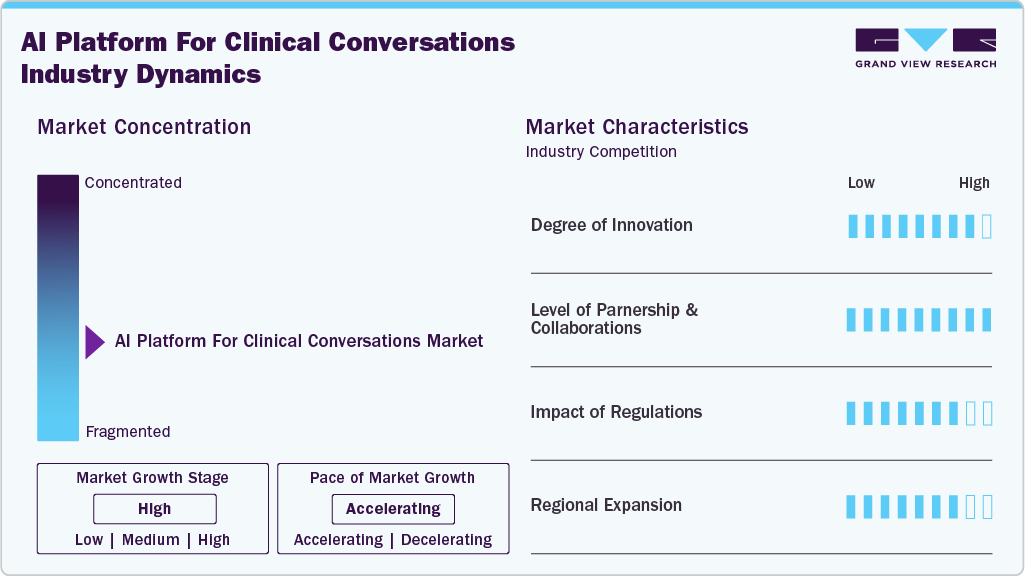 AI Platform For Clinical Conversations Industry Dynamics

GRAND VIEW RESEARCH

Market Concentration

Concentrated

AI Platform For Clinical Conversations Market

Fragmented

Market Growth Stage
High
Low | Medium | High

Pace of Market Growth
Accelerating
Accelerating | Decelerating

Market Characteristics
Industry Competition

Low High

Degree of Innovation

Level of Parnership & Collaborations

Impact of Regulations

Regional Expansion